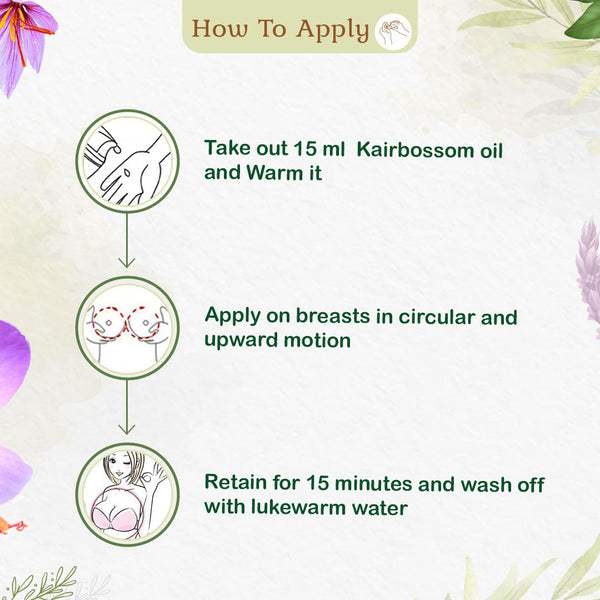 How To Apply

Take out 15 ml  Kairbossom oil and Warm it

Apply on breasts in circular and upward motion

Retain for 15 minutes and wash off with lukewarm water